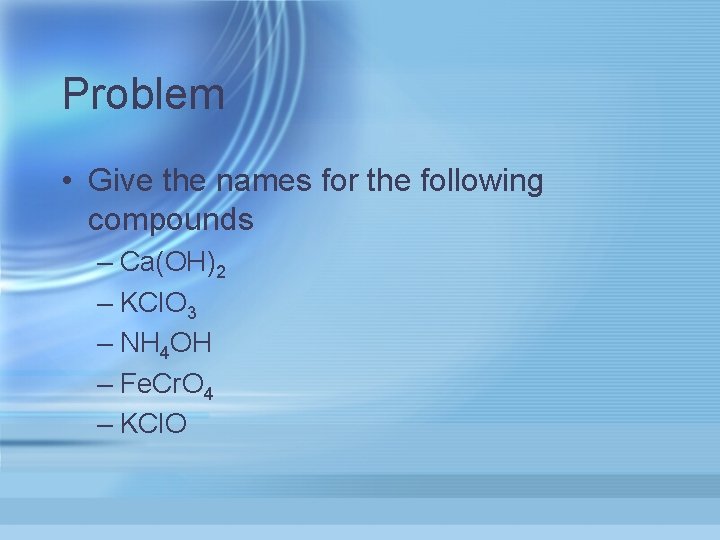 Problem

• Give the names for the following compounds
– $Ca(OH)_2$
– $KClO_3$
– $NH_4OH$
– $FeCrO_4$
– $KClO$